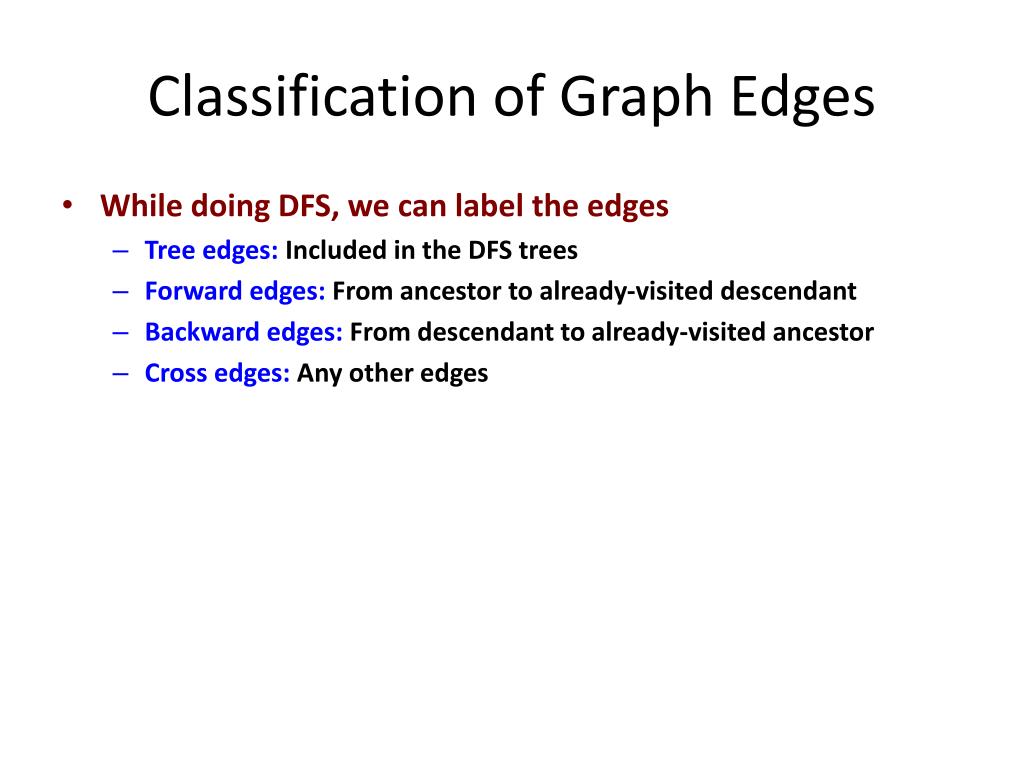 Classification of Graph Edges

• While doing DFS, we can label the edges
– Tree edges: Included in the DFS trees
– Forward edges: From ancestor to already-visited descendant
– Backward edges: From descendant to already-visited ancestor
– Cross edges: Any other edges